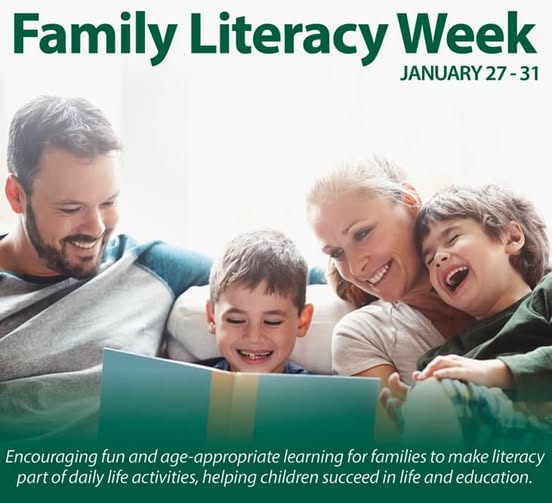 Family Literacy Week
JANUARY 27 - 31

Encouraging fun and age-appropriate learning for families to make literacy part of daily life activities, helping children succeed in life and education.